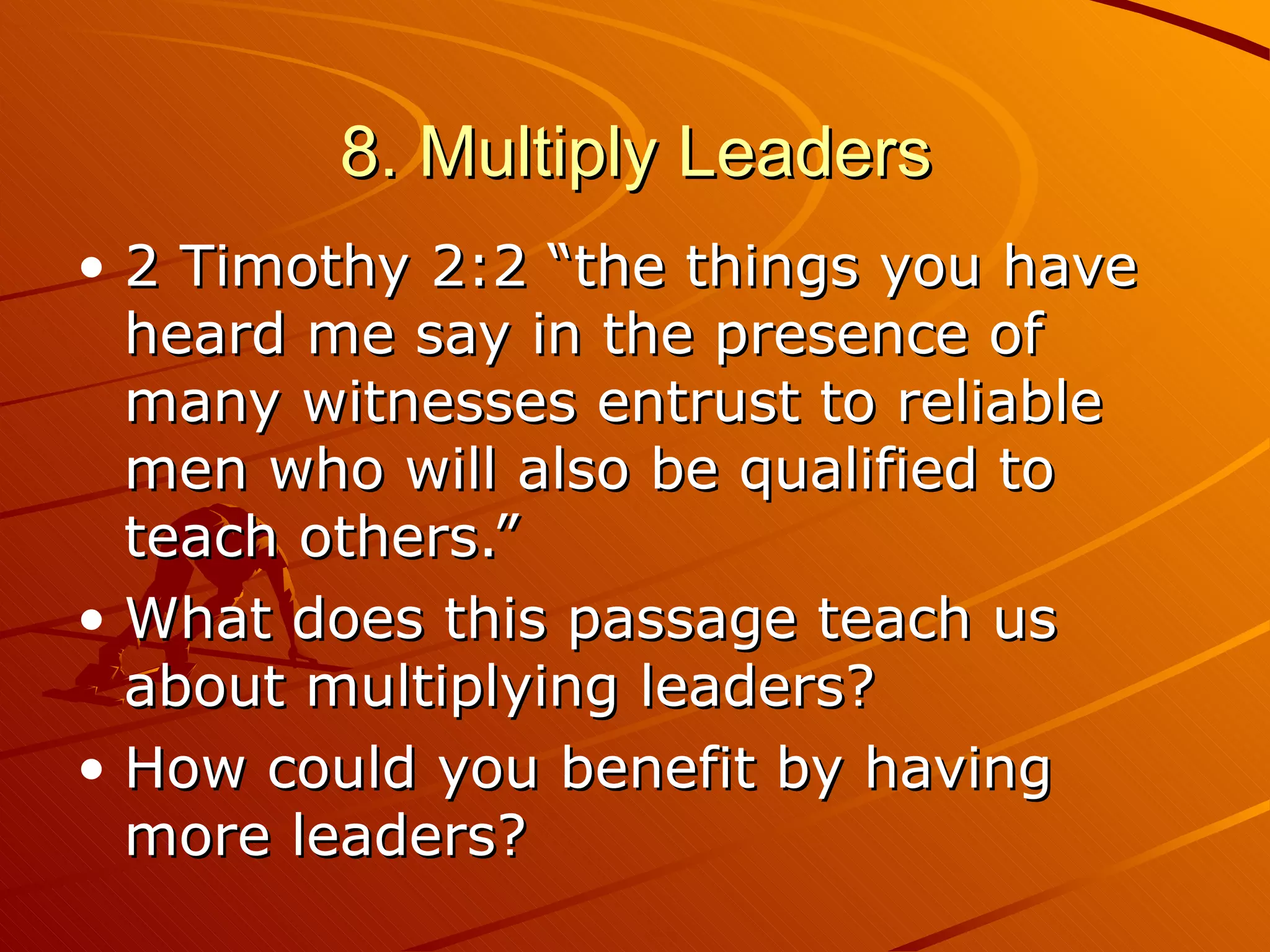 8. Multiply Leaders

• 2 Timothy 2:2 “the things you have heard me say in the presence of many witnesses entrust to reliable men who will also be qualified to teach others.”
• What does this passage teach us about multiplying leaders?
• How could you benefit by having more leaders?